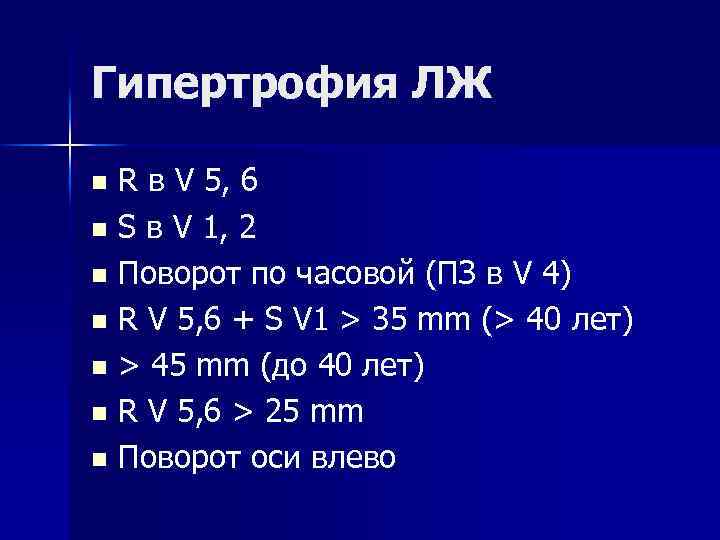 Гипертрофия ЛЖ

- R в V 5, 6
- S в V 1, 2
- Поворот по часовой (ПЗ в V 4)
- R V 5,6 + S V1 > 35 mm (> 40 лет)
- > 45 mm (до 40 лет)
- R V 5,6 > 25 mm
- Поворот оси влево